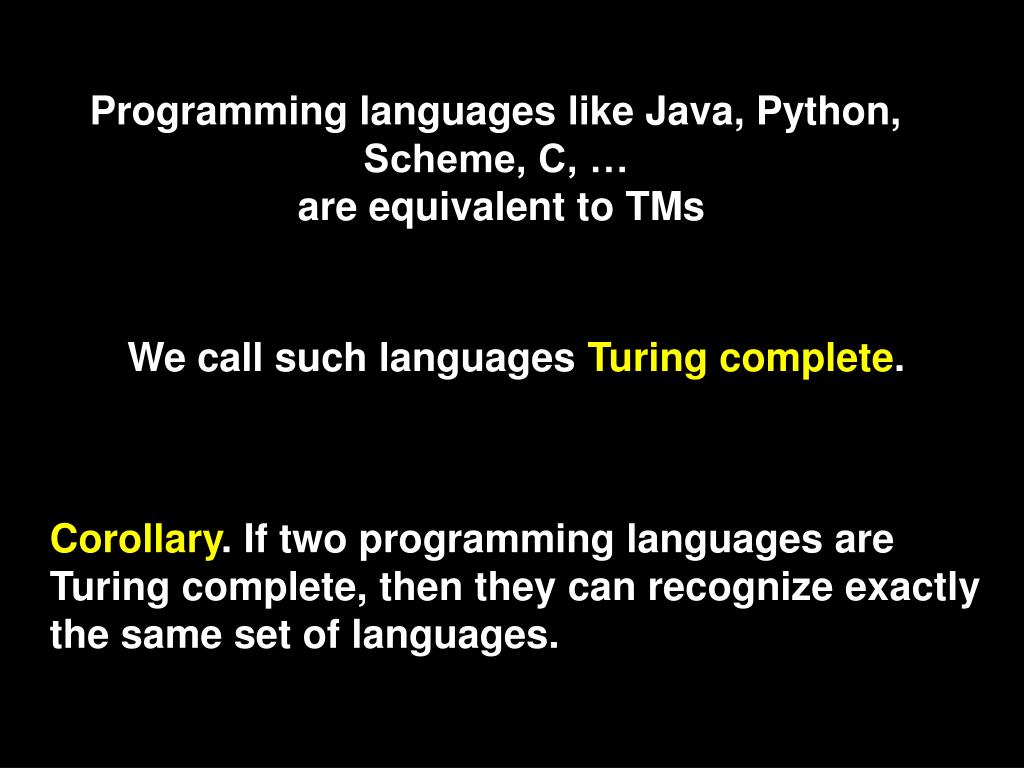 Programming languages like Java, Python, Scheme, C, …
are equivalent to TMs

We call such languages Turing complete.

Corollary. If two programming languages are Turing complete, then they can recognize exactly the same set of languages.